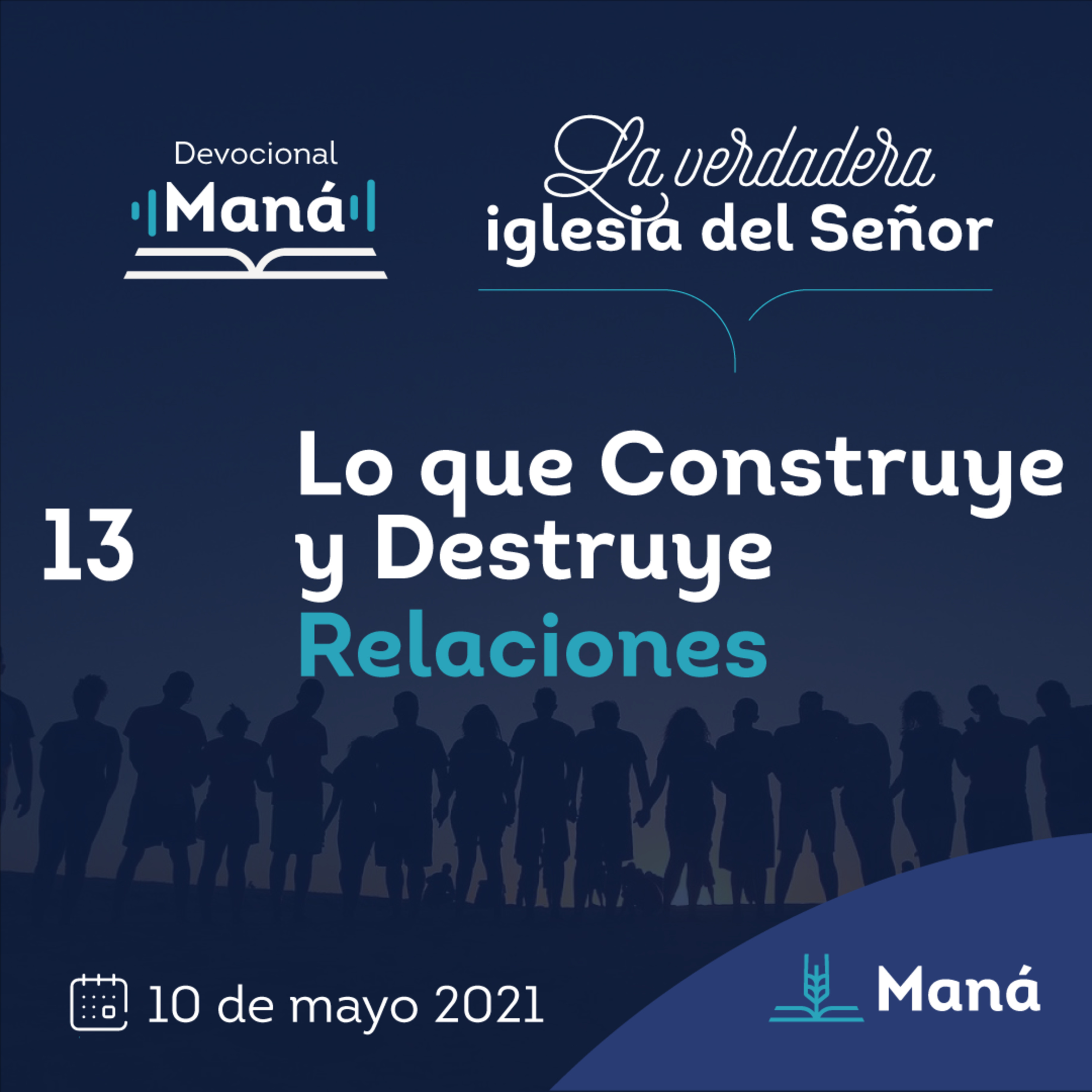 Devocional
Maná

La verdadera
iglesia del Señor

13

Lo que Construye y Destruye Relaciones

10 de mayo 2021

Maná